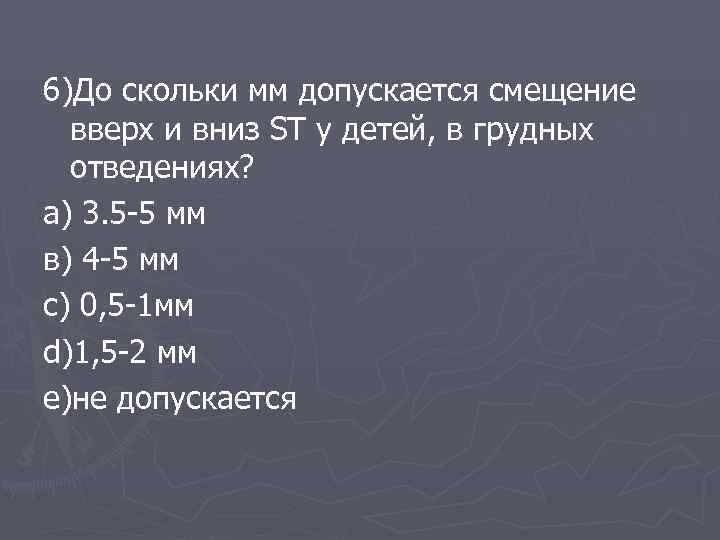 6)До скольки мм допускается смещение вверх и вниз ST у детей, в грудных отведениях?

а) 3.5-5 мм

в) 4-5 мм

с) 0,5-1мм

d)1,5-2 мм

е)не допускается